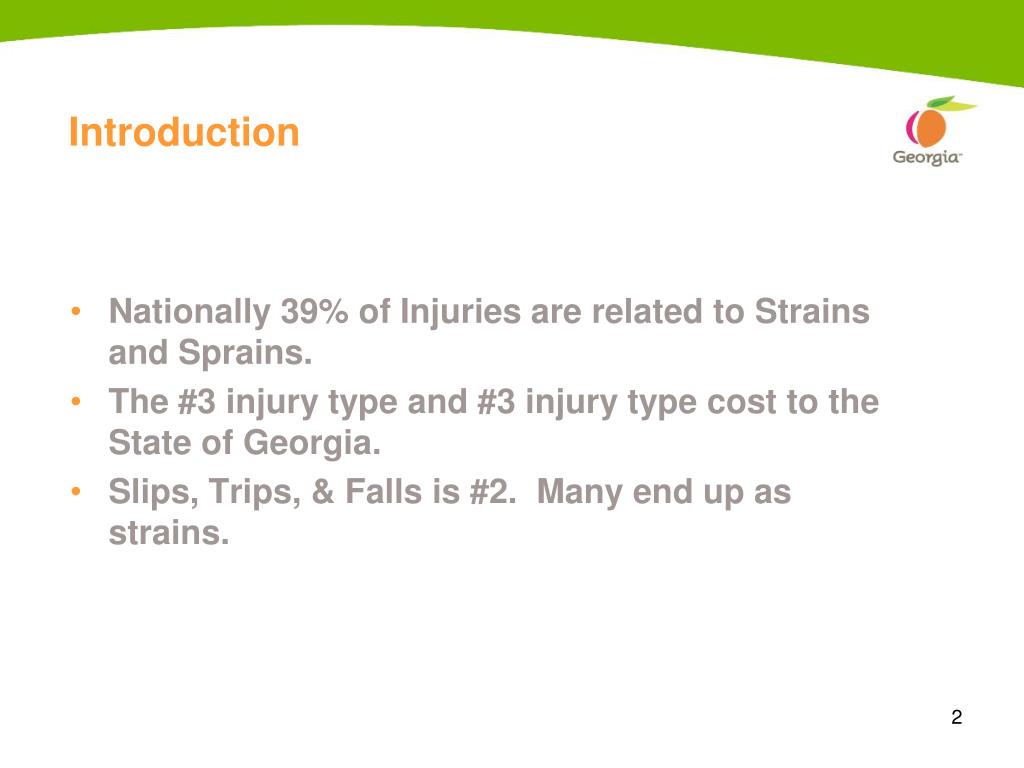 Introduction

Georgia

• Nationally 39% of Injuries are related to Strains and Sprains.
• The #3 injury type and #3 injury type cost to the State of Georgia.
• Slips, Trips, & Falls is #2. Many end up as strains.

2